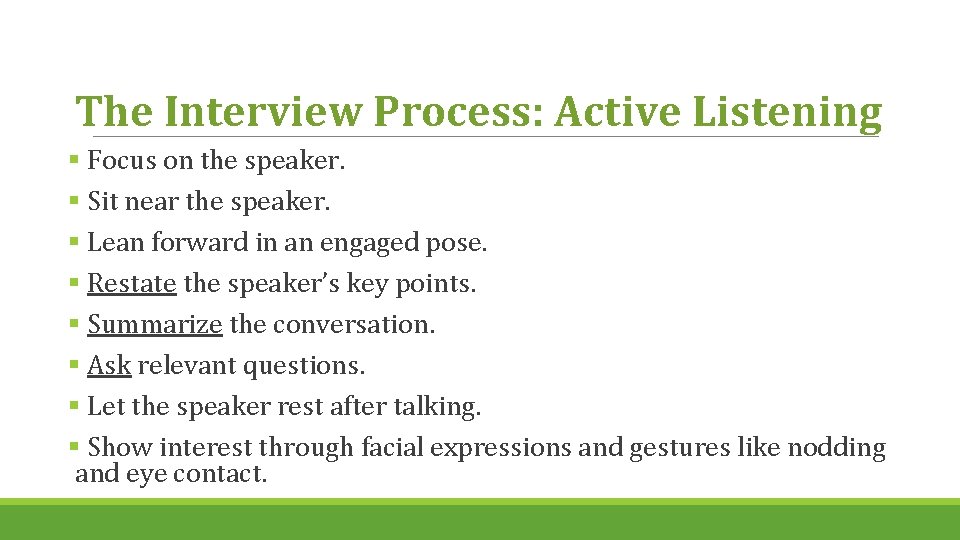 The Interview Process: Active Listening

▪ Focus on the speaker.
▪ Sit near the speaker.
▪ Lean forward in an engaged pose.
▪ Restate the speaker's key points.
▪ Summarize the conversation.
▪ Ask relevant questions.
▪ Let the speaker rest after talking.
▪ Show interest through facial expressions and gestures like nodding and eye contact.